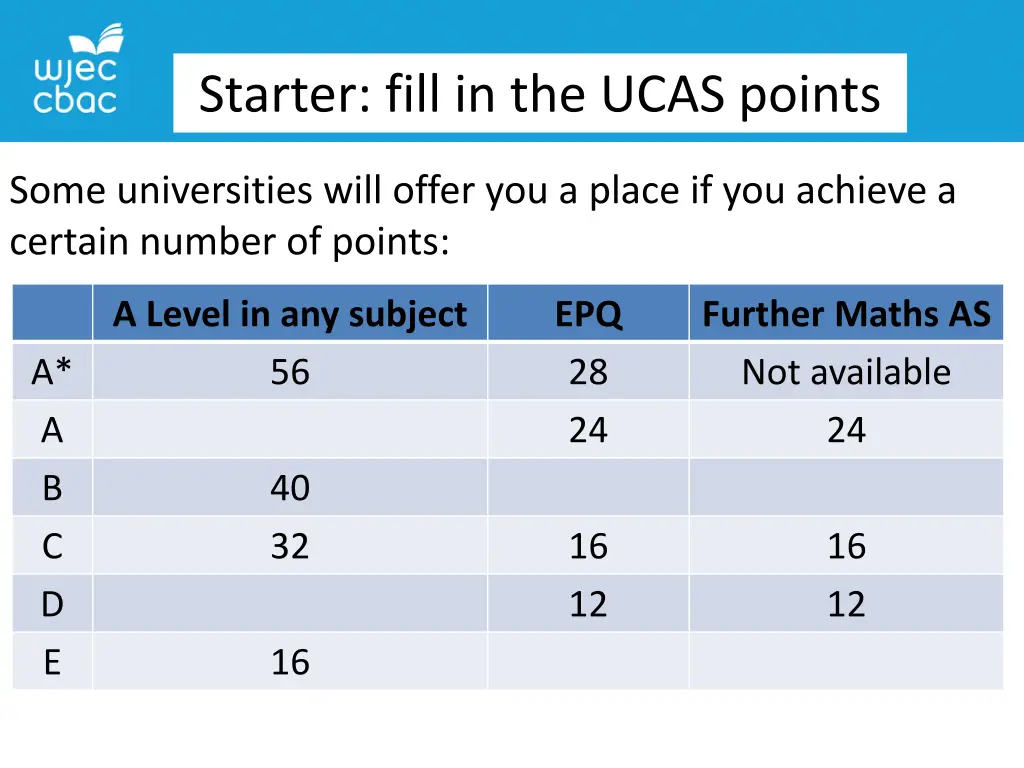 wjec cbac

Starter: fill in the UCAS points

Some universities will offer you a place if you achieve a certain number of points:

| | A Level in any subject | EPQ | Further Maths AS |
|---|---|---|---|
| A* | 56 | 28 | Not available |
| A | | 24 | 24 |
| B | 40 | | |
| C | 32 | 16 | 16 |
| D | | 12 | 12 |
| E | 16 | | |